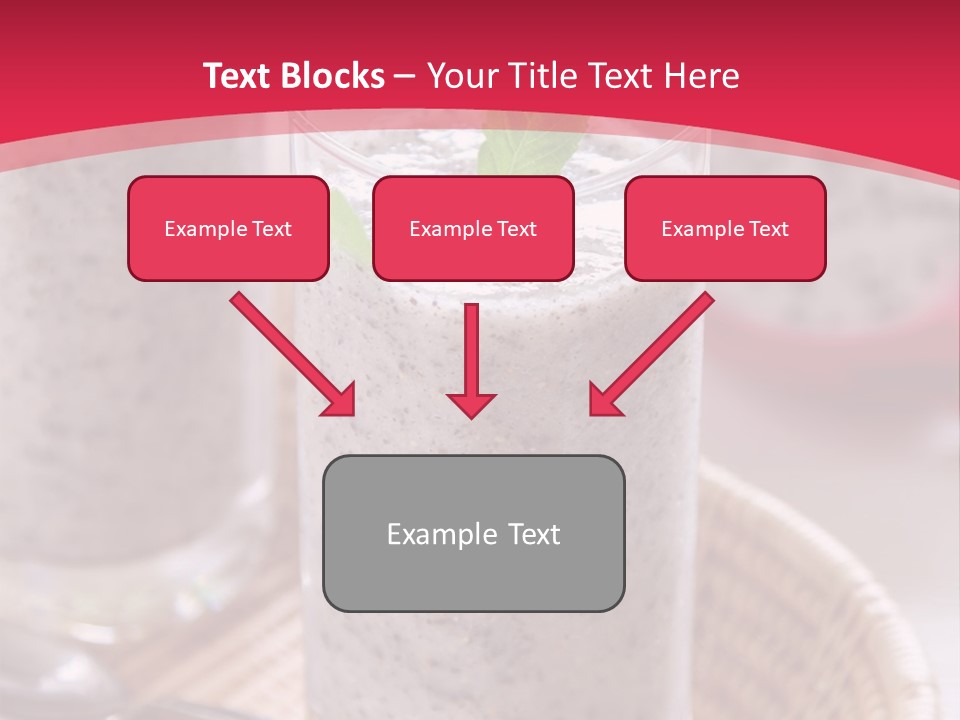 Text Blocks – Your Title Text Here

Example Text

Example Text

Example Text

Example Text